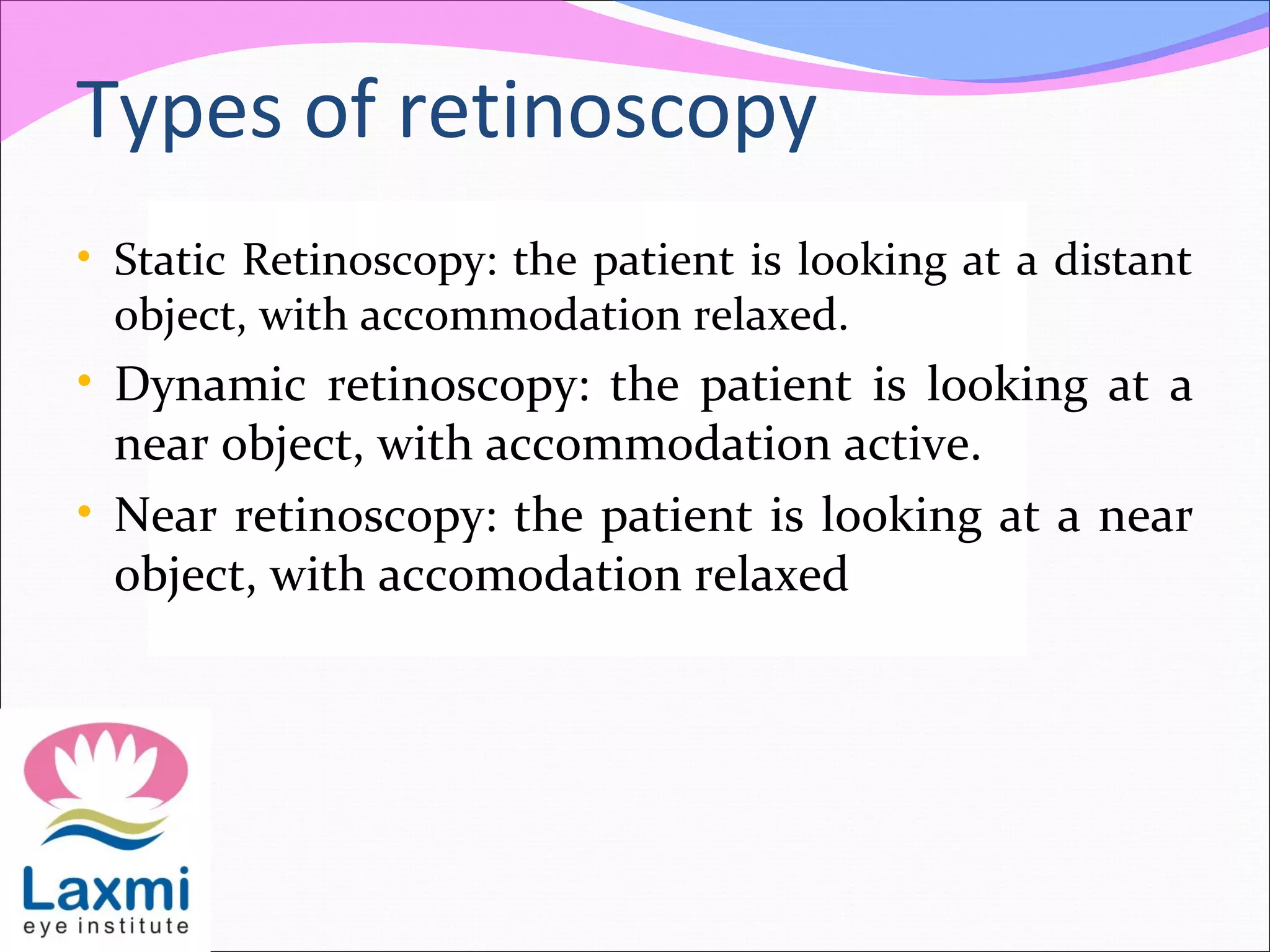 Types of retinoscopy

• Static Retinoscopy: the patient is looking at a distant object, with accommodation relaxed.
• Dynamic retinoscopy: the patient is looking at a near object, with accommodation active.
• Near retinoscopy: the patient is looking at a near object, with accomodation relaxed

Laxmi
eye institute